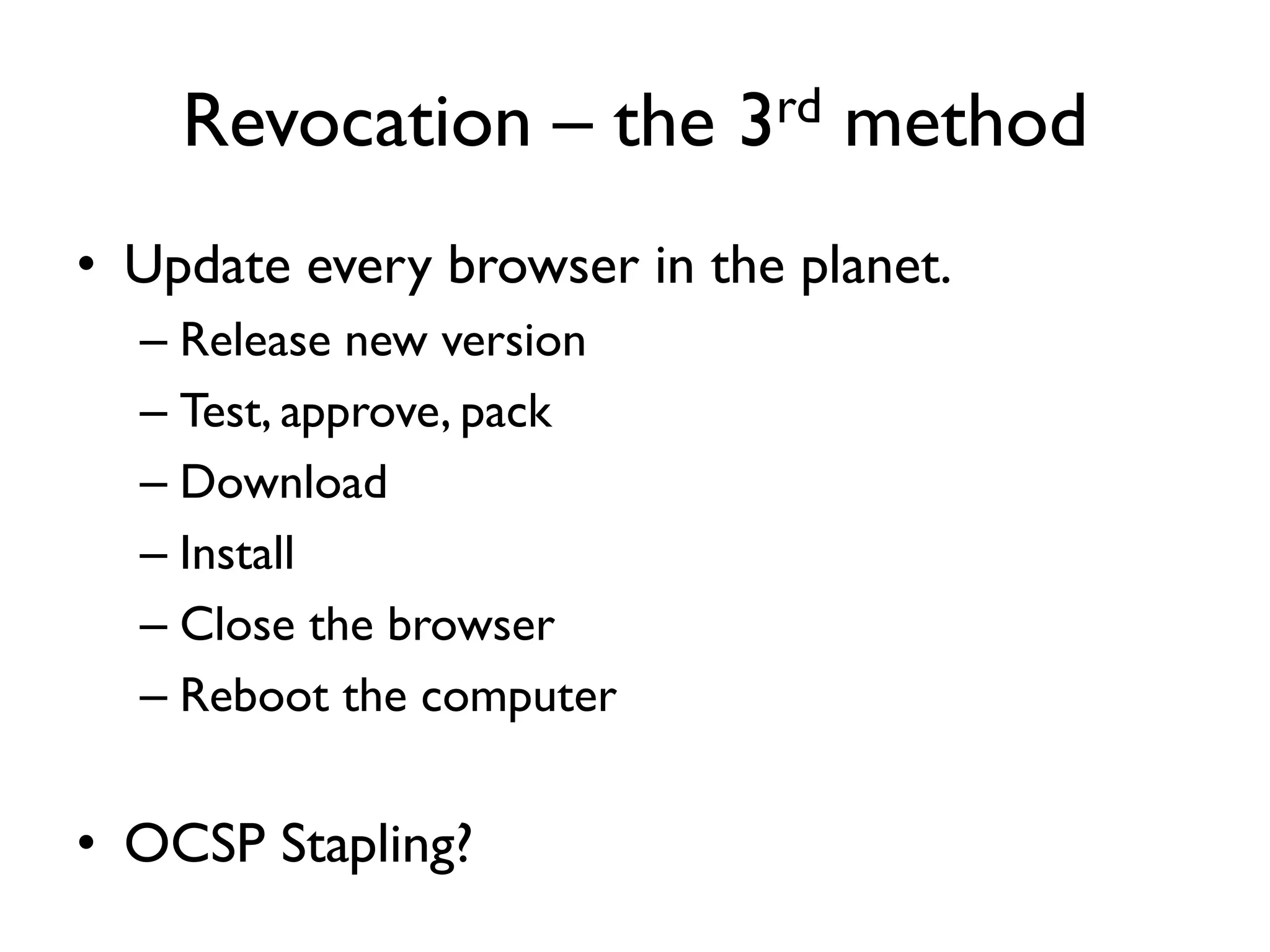 Revocation – the 3rd method

• Update every browser in the planet.
  – Release new version
  – Test, approve, pack
  – Download
  – Install
  – Close the browser
  – Reboot the computer

• OCSP Stapling?